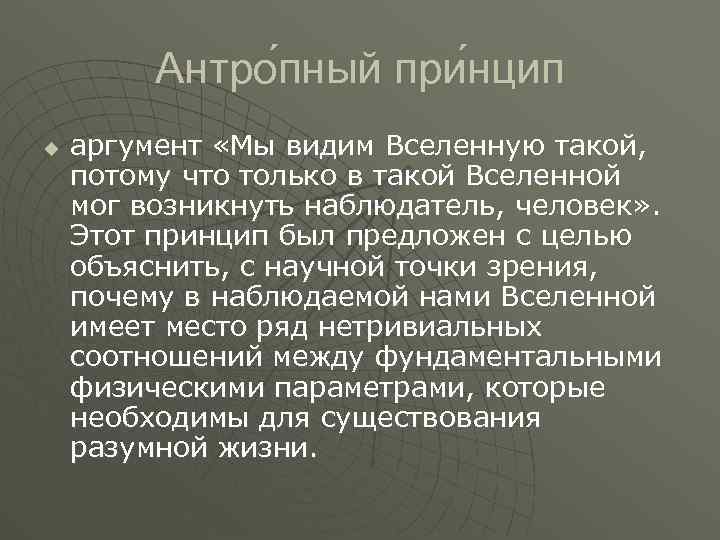 Антро́пный при́нцип

аргумент «Мы видим Вселенную такой, потому что только в такой Вселенной мог возникнуть наблюдатель, человек». Этот принцип был предложен с целью объяснить, с научной точки зрения, почему в наблюдаемой нами Вселенной имеет место ряд нетривиальных соотношений между фундаментальными физическими параметрами, которые необходимы для существования разумной жизни.